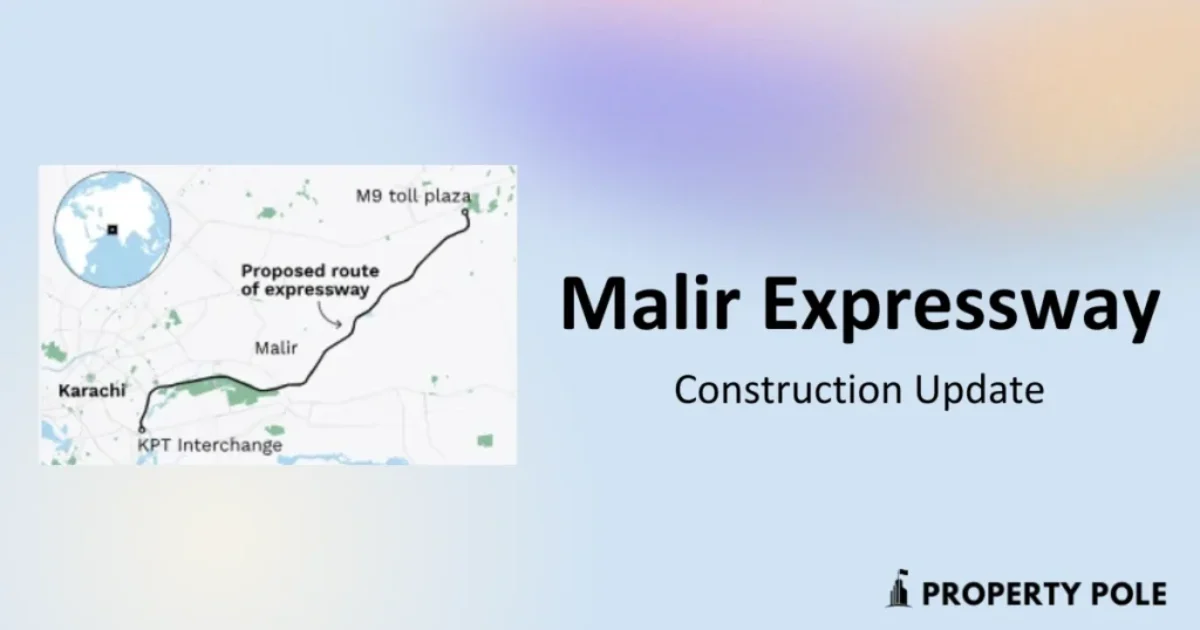 M9 toll plaza

Proposed route of expressway

Malir

Karachi

KPT Interchange

Malir Expressway

Construction Update

PROPERTY POLE